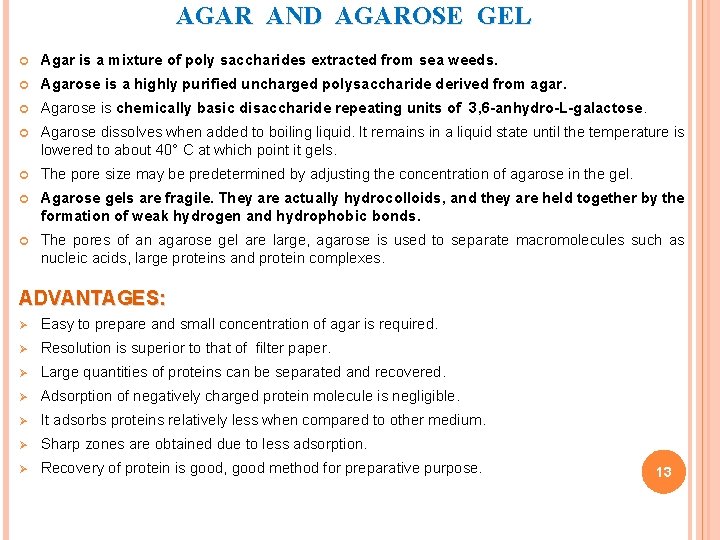 AGAR AND AGAROSE GEL

Agar is a mixture of poly saccharides extracted from sea weeds.

Agarose is a highly purified uncharged polysaccharide derived from agar.

Agarose is chemically basic disaccharide repeating units of 3,6-anhydro-L-galactose.

Agarose dissolves when added to boiling liquid. It remains in a liquid state until the temperature is lowered to about 40° C at which point it gels.

The pore size may be predetermined by adjusting the concentration of agarose in the gel.

Agarose gels are fragile. They are actually hydrocolloids, and they are held together by the formation of weak hydrogen and hydrophobic bonds.

The pores of an agarose gel are large, agarose is used to separate macromolecules such as nucleic acids, large proteins and protein complexes.

ADVANTAGES:

Easy to prepare and small concentration of agar is required.

Resolution is superior to that of filter paper.

Large quantities of proteins can be separated and recovered.

Adsorption of negatively charged protein molecule is negligible.

It adsorbs proteins relatively less when compared to other medium.

Sharp zones are obtained due to less adsorption.

Recovery of protein is good, good method for preparative purpose.

13